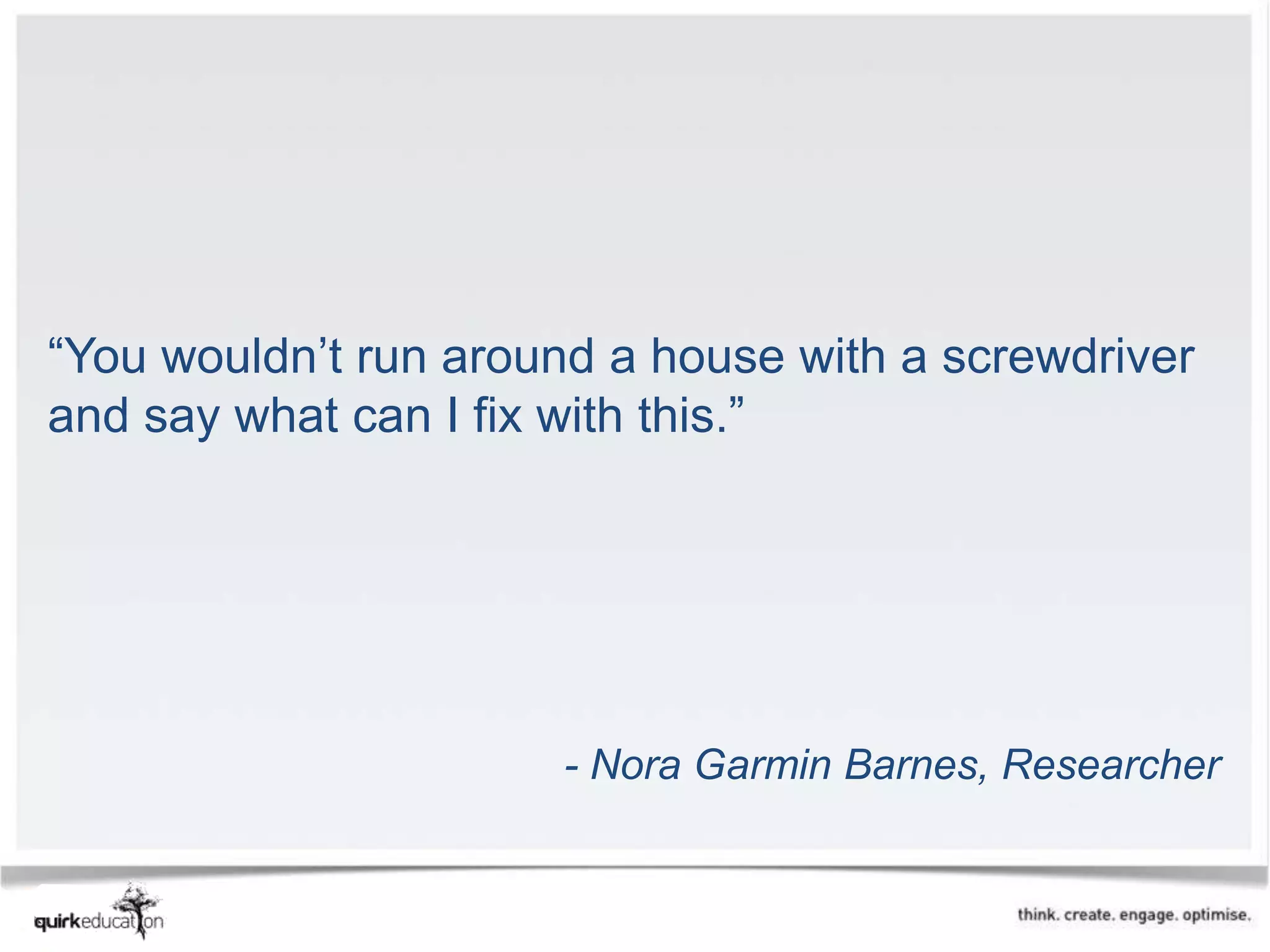 “You wouldn’t run around a house with a screwdriver and say what can I fix with this.”

- Nora Garmin Barnes, Researcher

quirkeducation

think. create. engage. optimise.